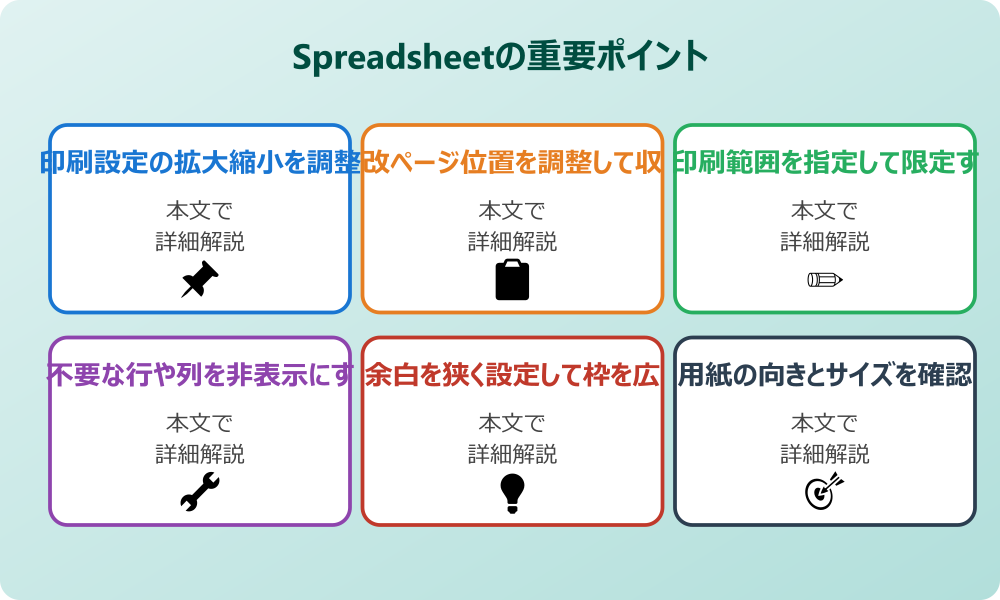 Spreadsheetの重要ポイント

印刷設定の拡大縮小を調整

本文で
詳細解説

改ページ位置を調整して収

本文で
詳細解説

印刷範囲を指定して限定す

本文で
詳細解説

不要な行や列を非表示にす

本文で
詳細解説

余白を狭く設定して枠を広

本文で
詳細解説

用紙の向きとサイズを確認

本文で
詳細解説